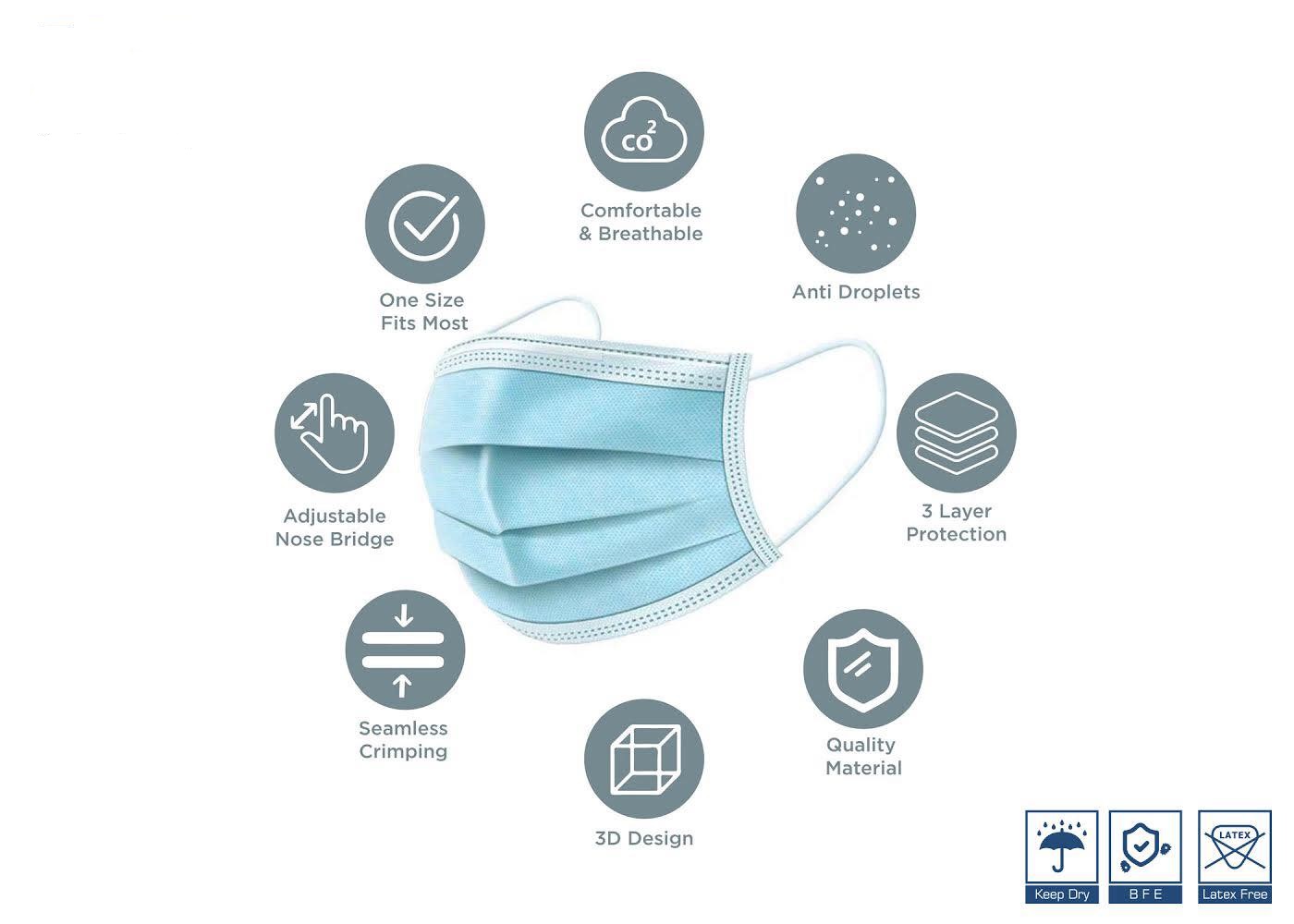 $CO^2$

Comfortable & Breathable

One Size Fits Most

Anti Droplets

Adjustable Nose Bridge

3 Layer Protection

Seamless Crimping

Quality Material

3D Design

Keep Dry

B F E

LATEX

Latex Free